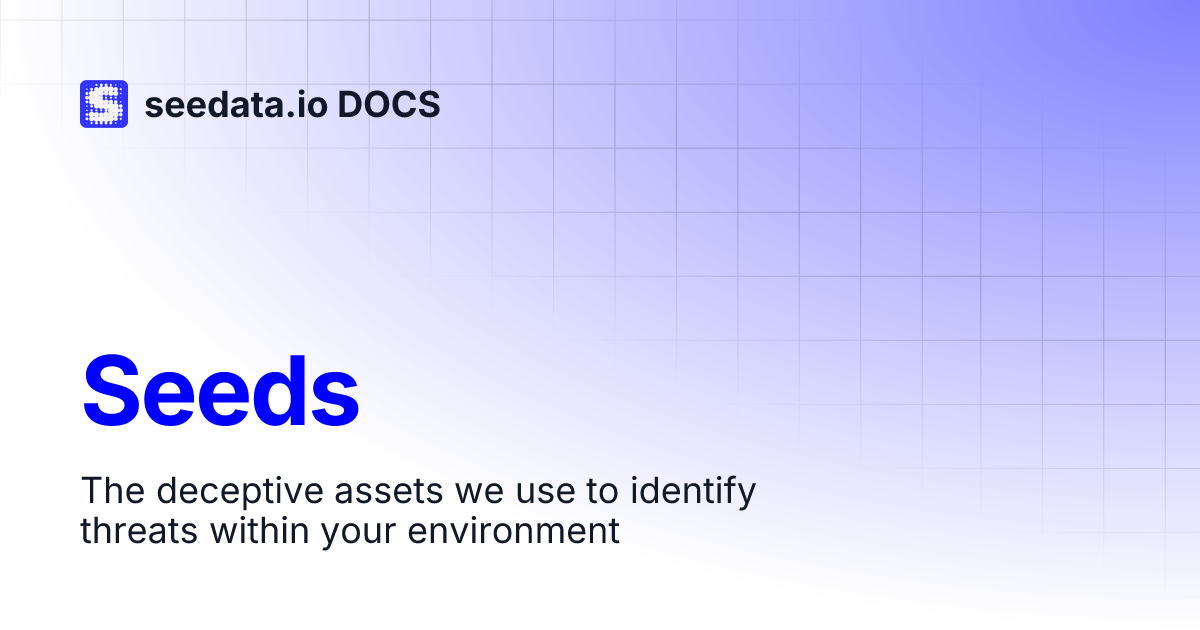 seedata.io DOCS

Seeds

The deceptive assets we use to identify threats within your environment